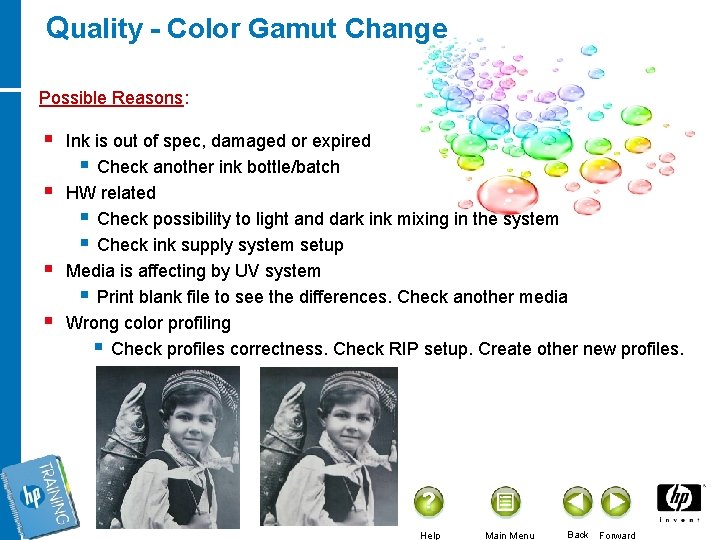 Quality - Color Gamut Change

Possible Reasons:

- Ink is out of spec, damaged or expired
  - Check another ink bottle/batch
- HW related
  - Check possibility to light and dark ink mixing in the system
  - Check ink supply system setup
- Media is affecting by UV system
  - Print blank file to see the differences. Check another media
- Wrong color profiling
  - Check profiles correctness. Check RIP setup. Create other new profiles.

hp TRAINING

Help Main Menu Back Forward

hp invent